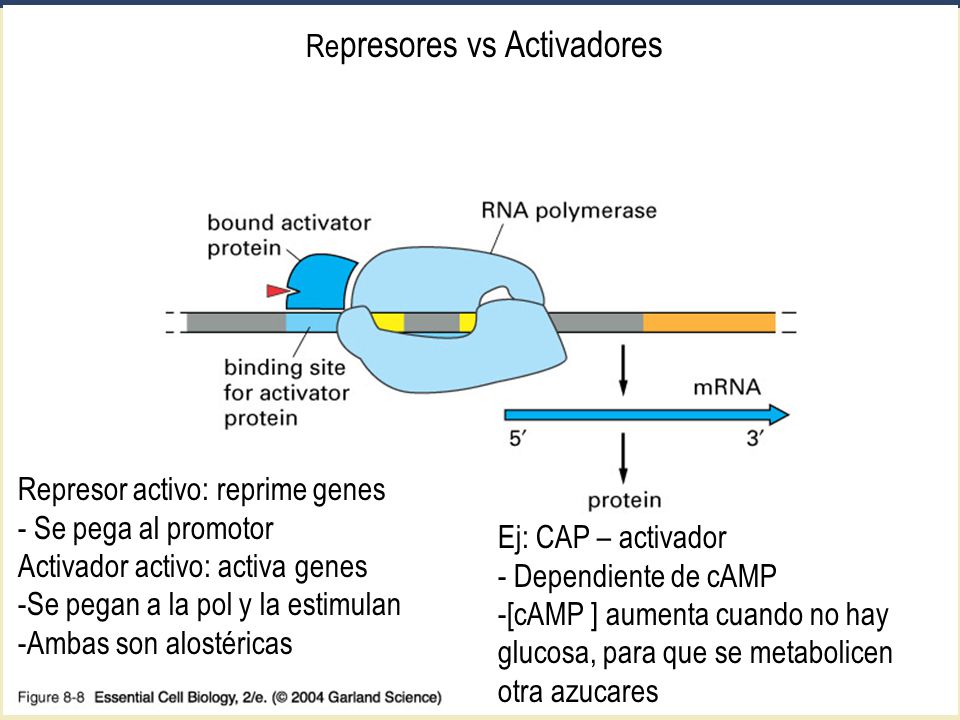 Represores vs Activadores

bound activator protein

RNA polymerase

binding site for activator protein

mRNA

5′

3′

protein

Represor activo: reprime genes
- Se pega al promotor
Activador activo: activa genes
-Se pegan a la pol y la estimulan
-Ambas son alostéricas

Ej: CAP – activador
- Dependiente de cAMP
-[cAMP ] aumenta cuando no hay glucosa, para que se metabolicen otra azucares

Figure 8-8 Essential Cell Biology, 2/e. (© 2004 Garland Science)